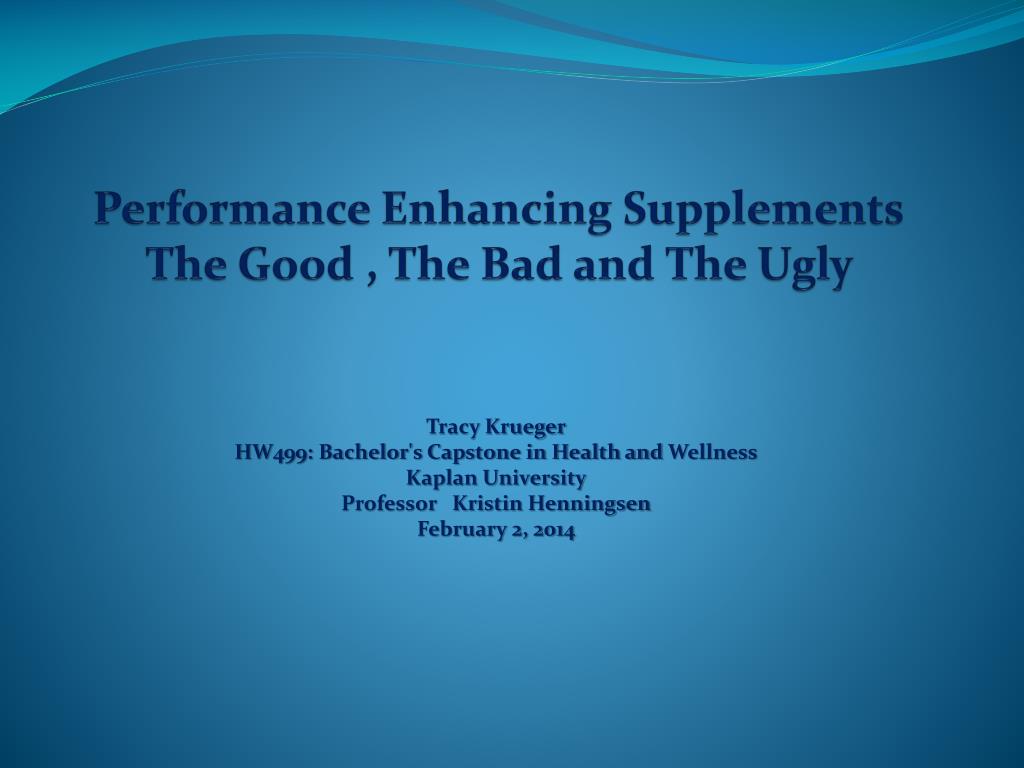 Performance Enhancing Supplements
The Good , The Bad and The Ugly

Tracy Krueger
HW499: Bachelor's Capstone in Health and Wellness
Kaplan University
Professor Kristin Henningsen
February 2, 2014